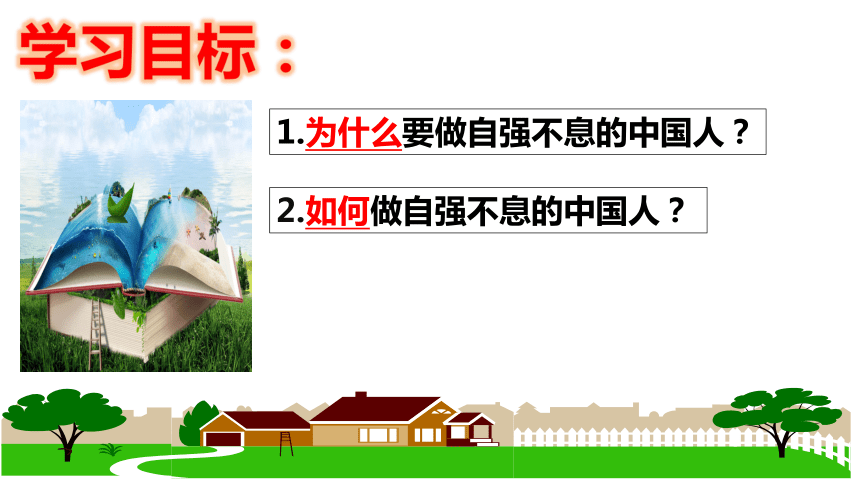 学习目标：

1.为什么要做自强不息的中国人？

2.如何做自强不息的中国人？